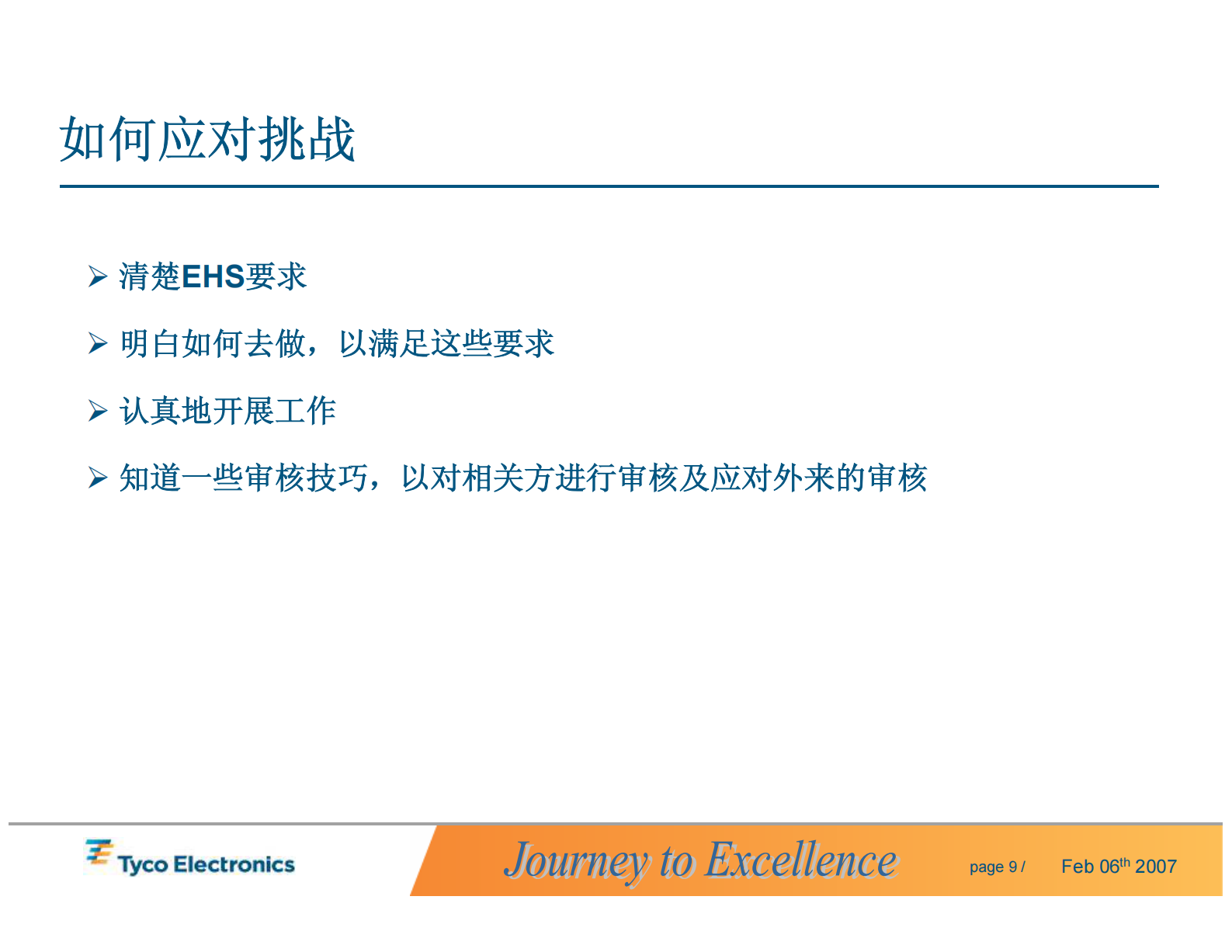 如何应对挑战

➢ 清楚EHS要求

➢ 明白如何去做，以满足这些要求

➢ 认真地开展工作

➢ 知道一些审核技巧，以对相关方进行审核及应对外来的审核

Tyco Electronics

Journey to Excellence

page 9 /

Feb 06$^{th}$ 2007